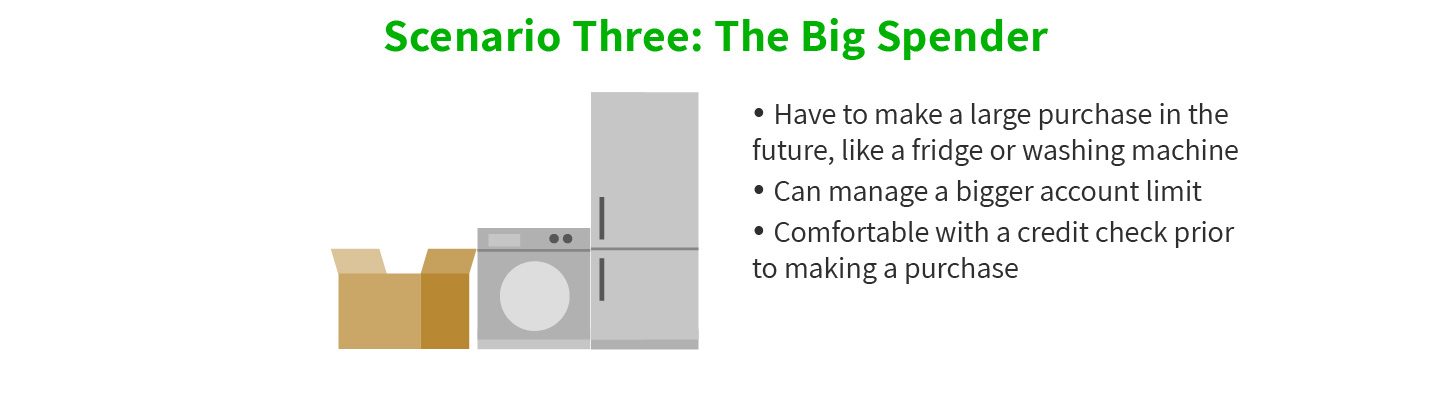 Scenario Three: The Big Spender

• Have to make a large purchase in the future, like a fridge or washing machine
• Can manage a bigger account limit
• Comfortable with a credit check prior to making a purchase